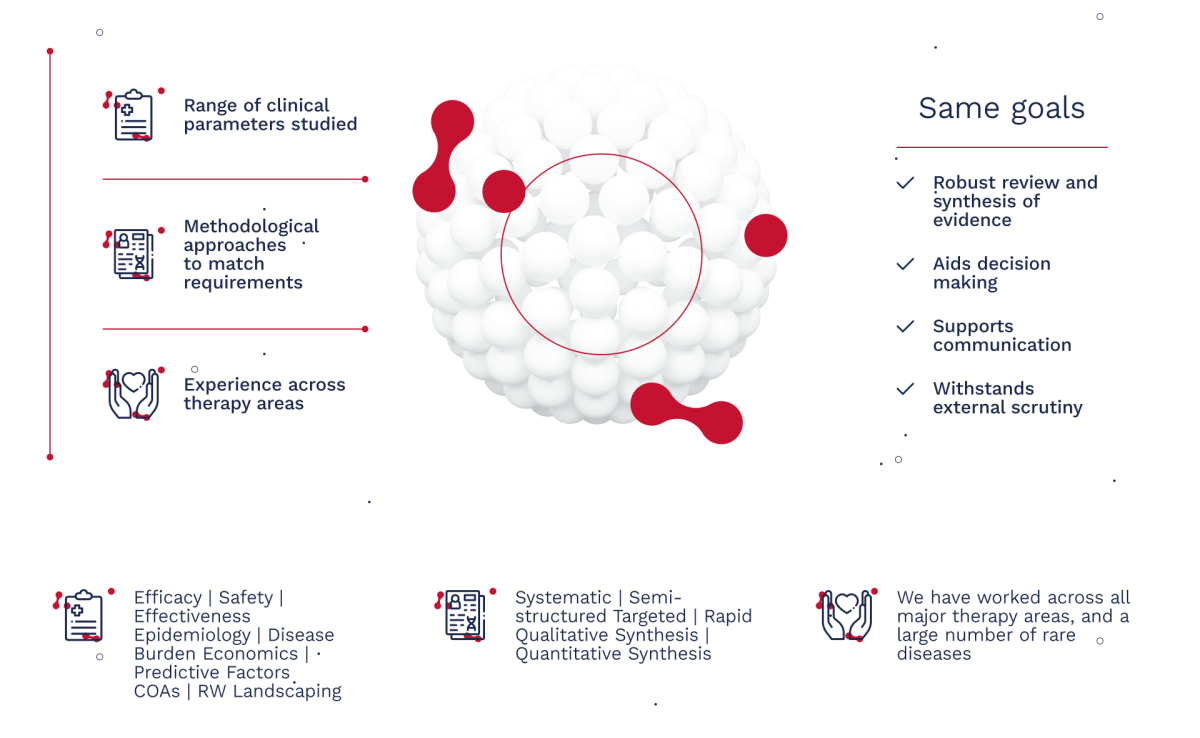 Range of clinical parameters studied

Methodological approaches to match requirements

Experience across therapy areas

Same goals

Robust review and synthesis of evidence

Aids decision making

Supports communication

Withstands external scrutiny

Efficacy | Safety | Effectiveness Epidemiology | Disease Burden Economics | Predictive Factors COAs | RW Landscaping

Systematic | Semi-structured Targeted | Rapid Qualitative Synthesis | Quantitative Synthesis

We have worked across all major therapy areas, and a large number of rare diseases